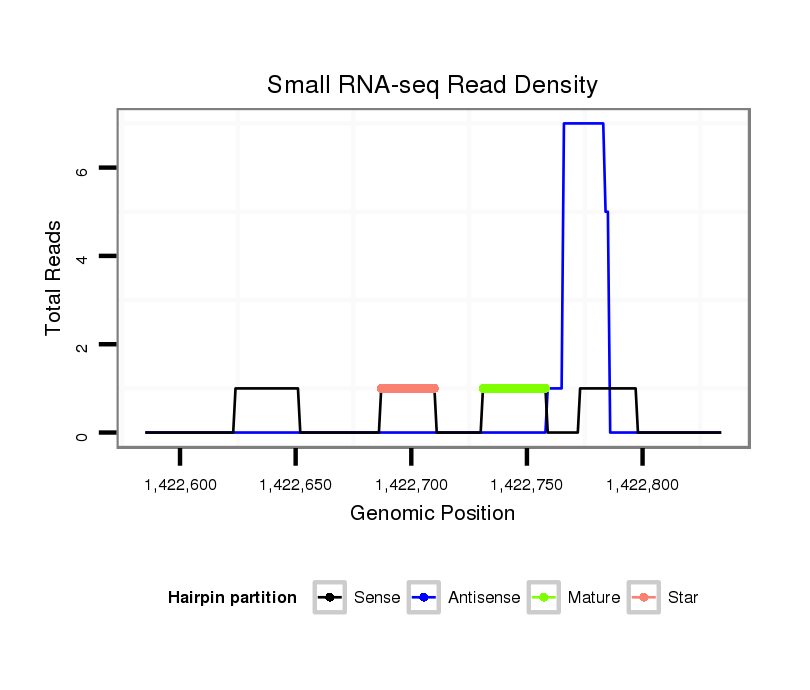 Small RNA-seq Read Density

Total Reads

6

4

2

0

1,422,600

1,422,650

1,422,700

1,422,750

1,422,800

Genomic Position

Hairpin partition

Sense

Antisense

Mature

Star